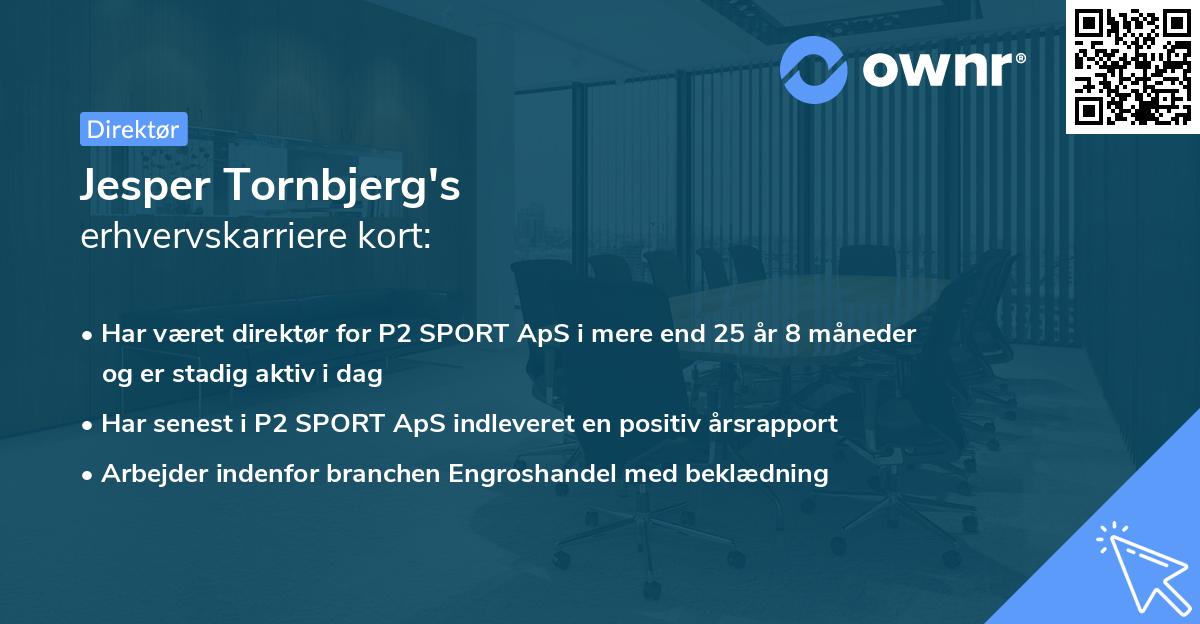 ownr®

Direktør

Jesper Tornbjerg's
erhvervskarriere kort:

• Har været direktør for P2 SPORT ApS i mere end 25 år 8 måneder og er stadig aktiv i dag
• Har senest i P2 SPORT ApS indleveret en positiv årsrapport
• Arbejder indenfor branchen Engroshandel med beklædning